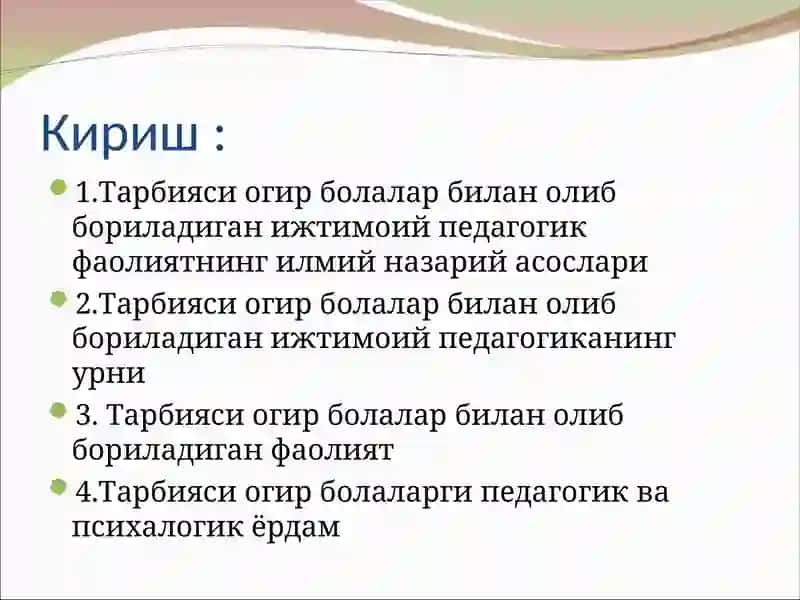 Кириш :

1.Тарбияси огир болалар билан олиб бориладиган ижтимоий педагогик фаолиятнинг илмий назарий асослари

2.Тарбияси огир болалар билан олиб бориладиган ижтимоий педагогиканинг урни

3. Тарбияси огир болалар билан олиб бориладиган фаолият

4.Тарбияси огир болаларги педагогик ва психалогик ёрдам